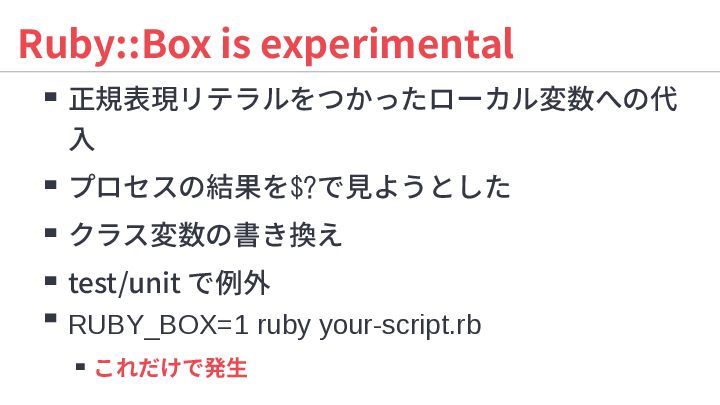 Ruby::Box is experimental

- 正規表現リテラルをつかったローカル変数への代入
- プロセスの結果を$?で見ようとした
- クラス変数の書き換え
- test/unit で例外
- RUBY_BOX=1 ruby your-script.rb
  - これだけで発生